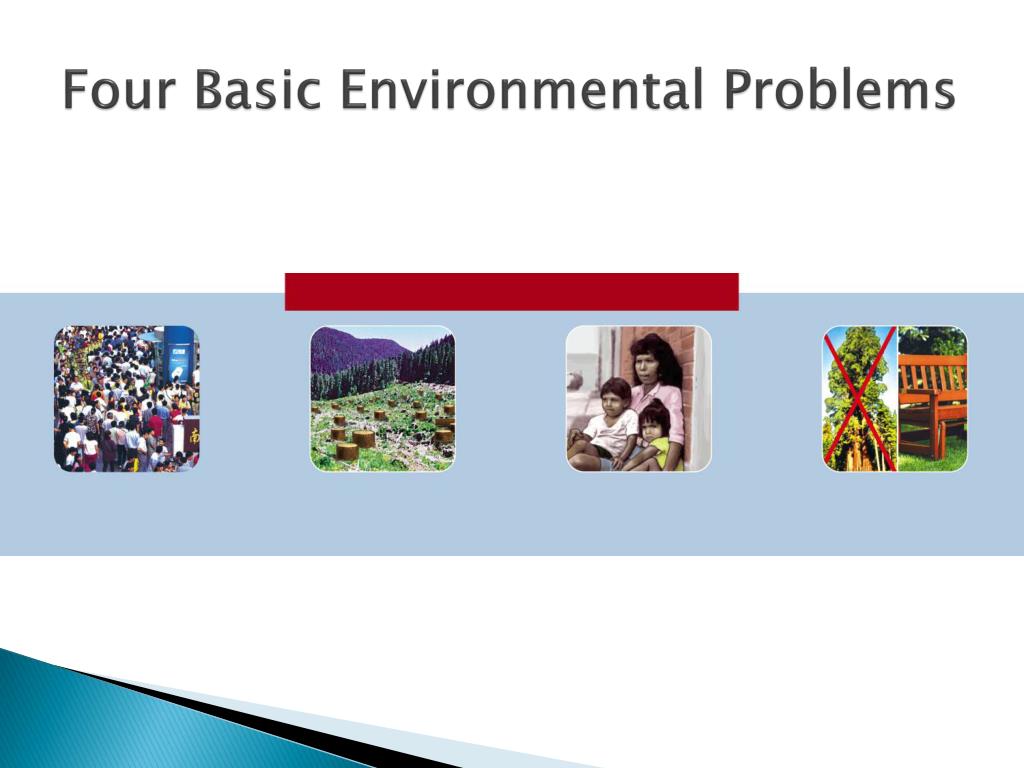 Four Basic Environmental Problems